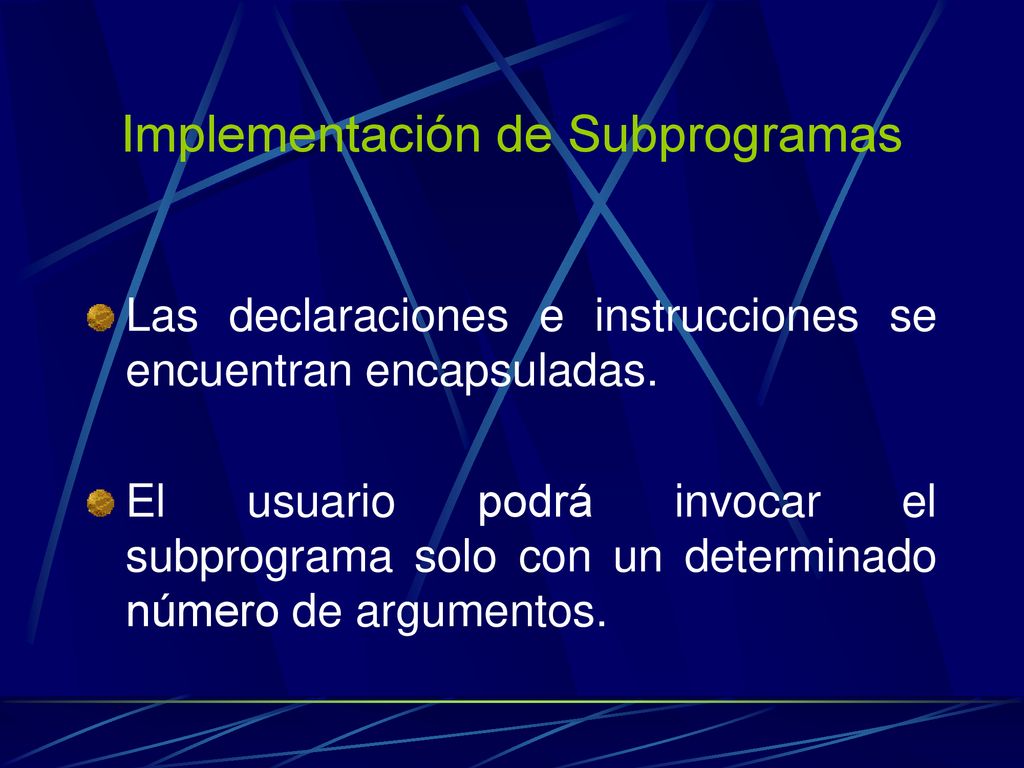 Implementación de Subprogramas

Las declaraciones e instrucciones se encuentran encapsuladas.

El usuario podrá invocar el subprograma solo con un determinado número de argumentos.